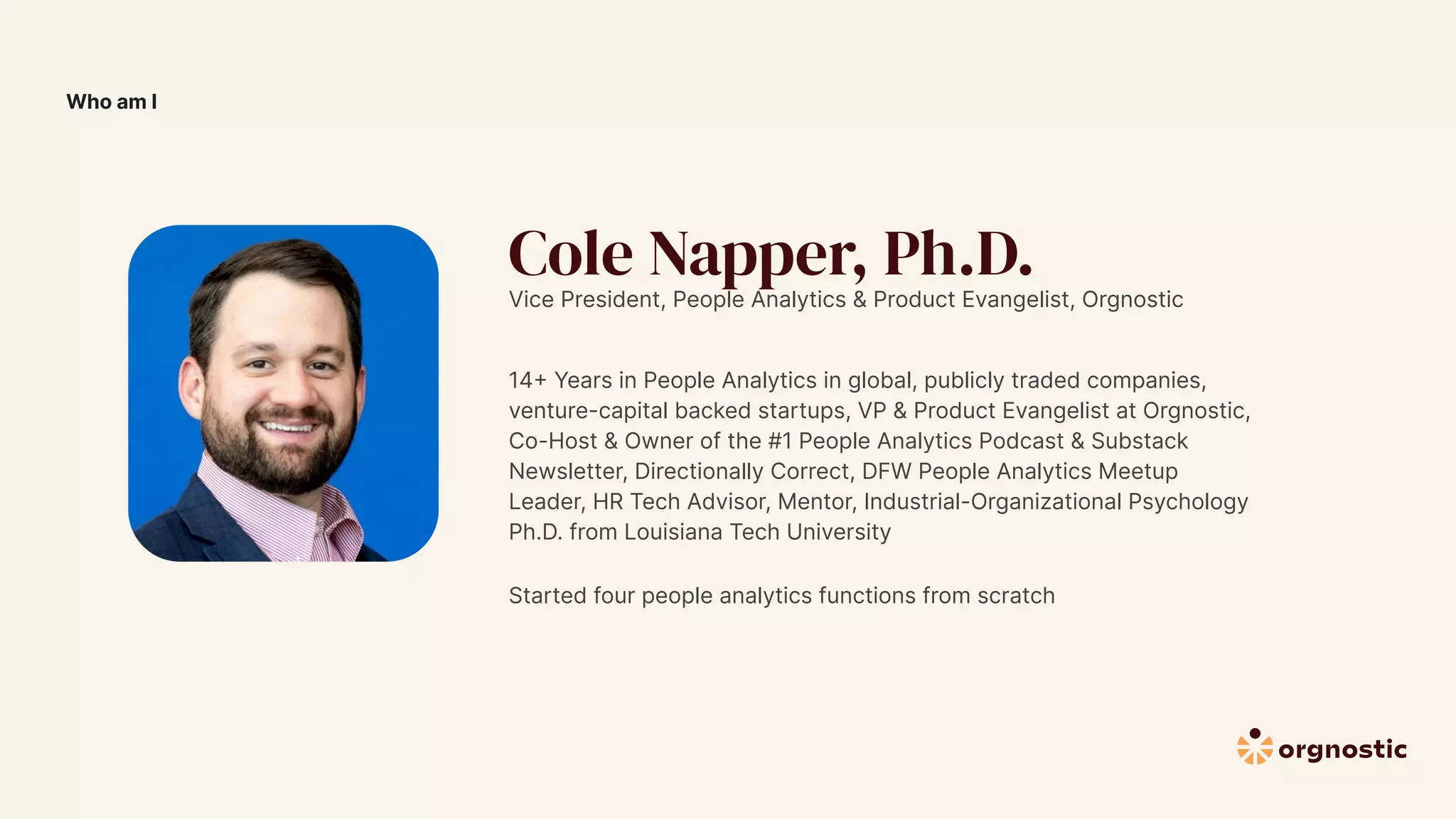 Who am I

Cole Napper, Ph.D.
Vice President, People Analytics & Product Evangelist, Orgnostic

14+ Years in People Analytics in global, publicly traded companies, venture-capital backed startups, VP & Product Evangelist at Orgnostic, Co-Host & Owner of the #1 People Analytics Podcast & Substack Newsletter, Directionally Correct, DFW People Analytics Meetup Leader, HR Tech Advisor, Mentor, Industrial-Organizational Psychology Ph.D. from Louisiana Tech University

Started four people analytics functions from scratch

orgnostic